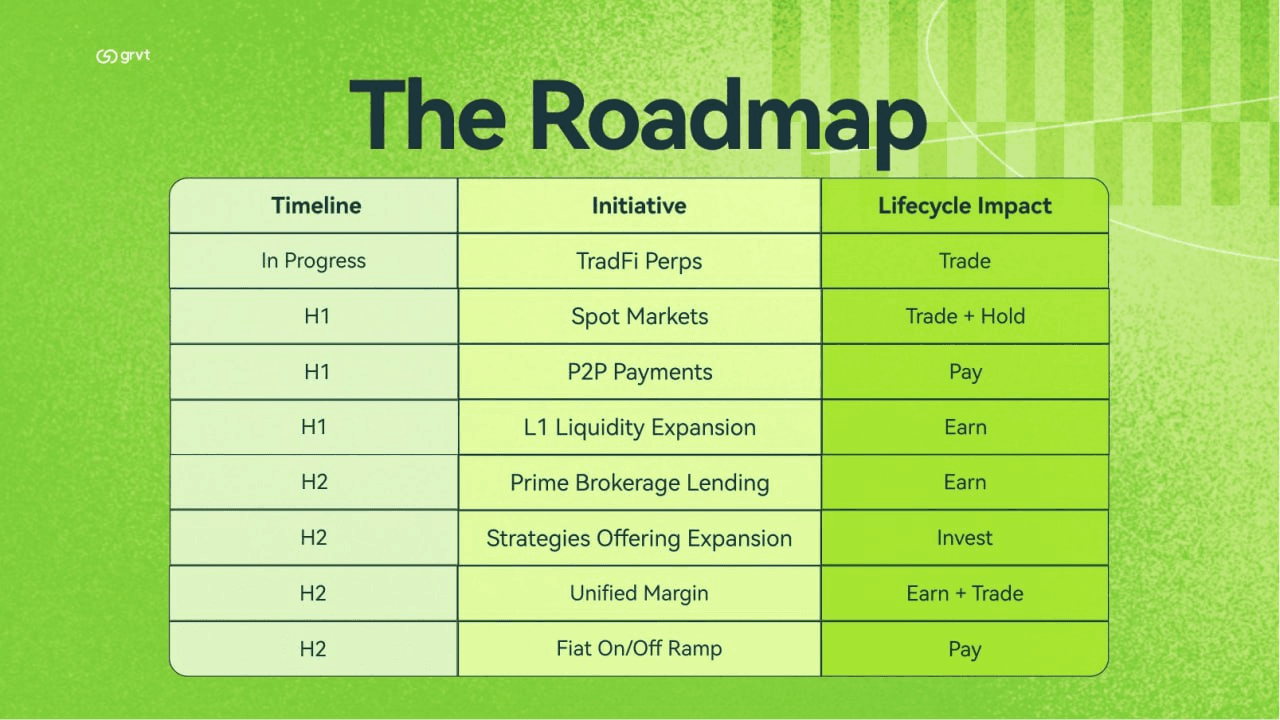 grvt

The Roadmap

| Timeline | Initiative | Lifecycle Impact |
|---|---|---|
| In Progress | TradFi Perps | Trade |
| H1 | Spot Markets | Trade + Hold |
| H1 | P2P Payments | Pay |
| H1 | L1 Liquidity Expansion | Earn |
| H2 | Prime Brokerage Lending | Earn |
| H2 | Strategies Offering Expansion | Invest |
| H2 | Unified Margin | Earn + Trade |
| H2 | Fiat On/Off Ramp | Pay |